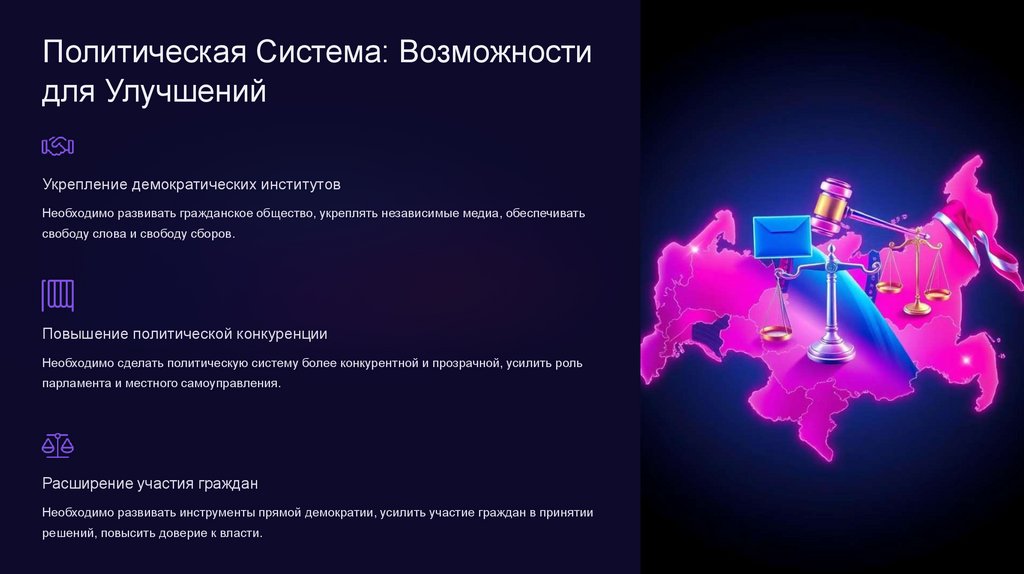 Политическая Система: Возможности для Улучшений

Укрепление демократических институтов

Необходимо развивать гражданское общество, укреплять независимые медиа, обеспечивать свободу слова и свободу сборов.

Повышение политической конкуренции

Необходимо сделать политическую систему более конкурентной и прозрачной, усилить роль парламента и местного самоуправления.

Расширение участия граждан

Необходимо развивать инструменты прямой демократии, усилить участие граждан в принятии решений, повысить доверие к власти.